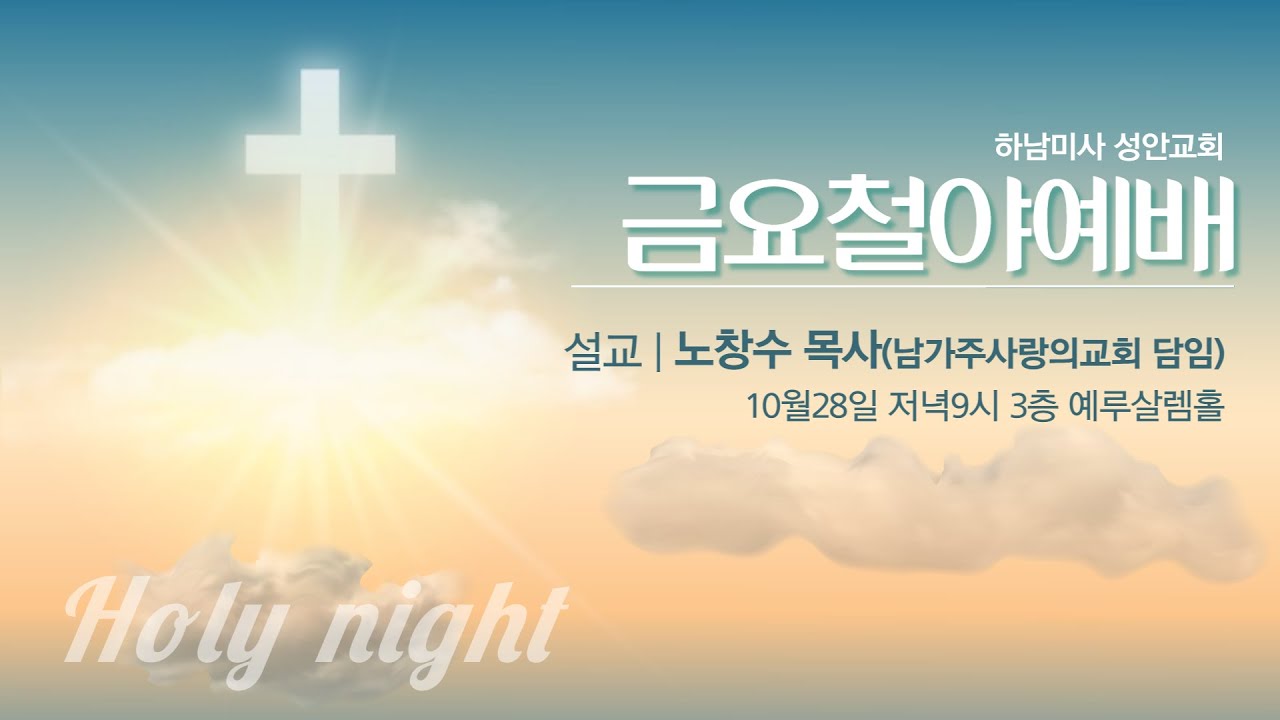 하남미사 성안교회
금요철야예배

설교 | 노창수 목사(남가주사랑의교회 담임)
10월28일 저녁9시 3층 예루살렘홀

Holy night